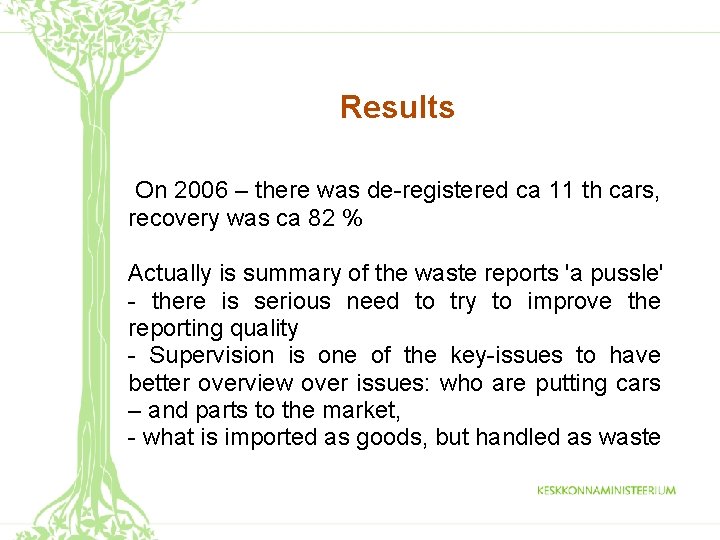 Results

On 2006 – there was de-registered ca 11 th cars, recovery was ca 82 %

Actually is summary of the waste reports 'a pussle'
- there is serious need to try to improve the reporting quality
- Supervision is one of the key-issues to have better overview over issues: who are putting cars – and parts to the market,
- what is imported as goods, but handled as waste

KESKKONNAMINISTEERIUM